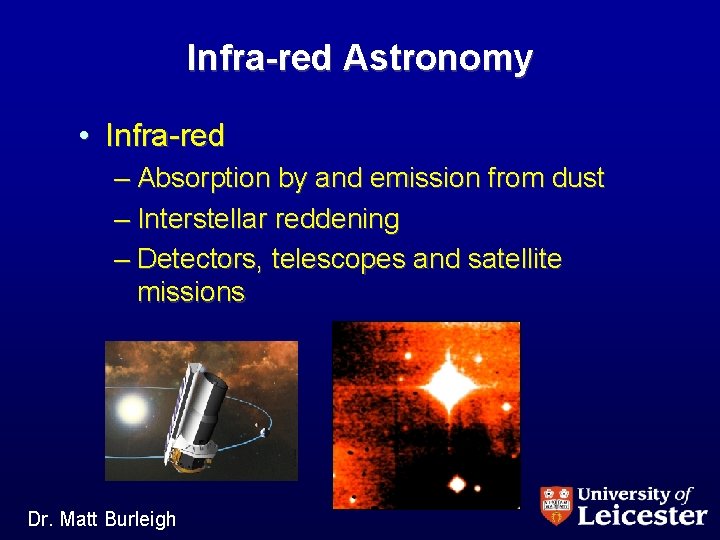 Infra-red Astronomy

• Infra-red

– Absorption by and emission from dust

– Interstellar reddening

– Detectors, telescopes and satellite missions

Dr. Matt Burleigh

University of Leicester